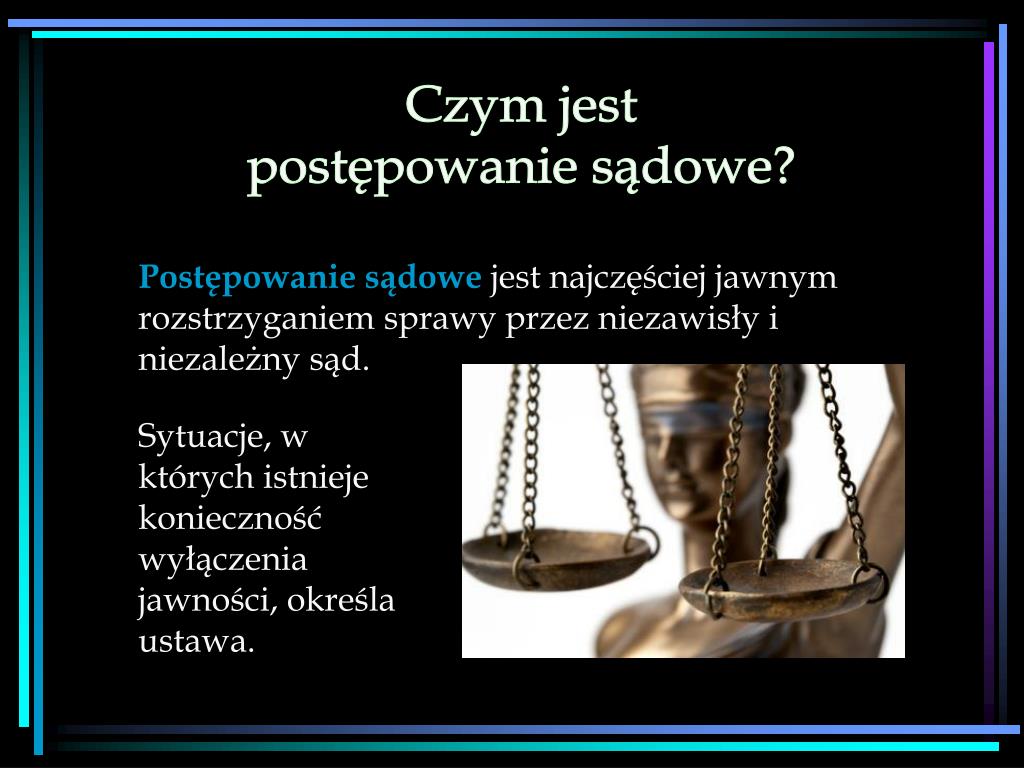 Czym jest
postępowanie sądowe?

Postępowanie sądowe jest najczęściej jawnym rozstrzyganiem sprawy przez niezawisły i niezależny sąd.

Sytuacje, w których istnieje konieczność wyłączenia jawności, określa ustawa.